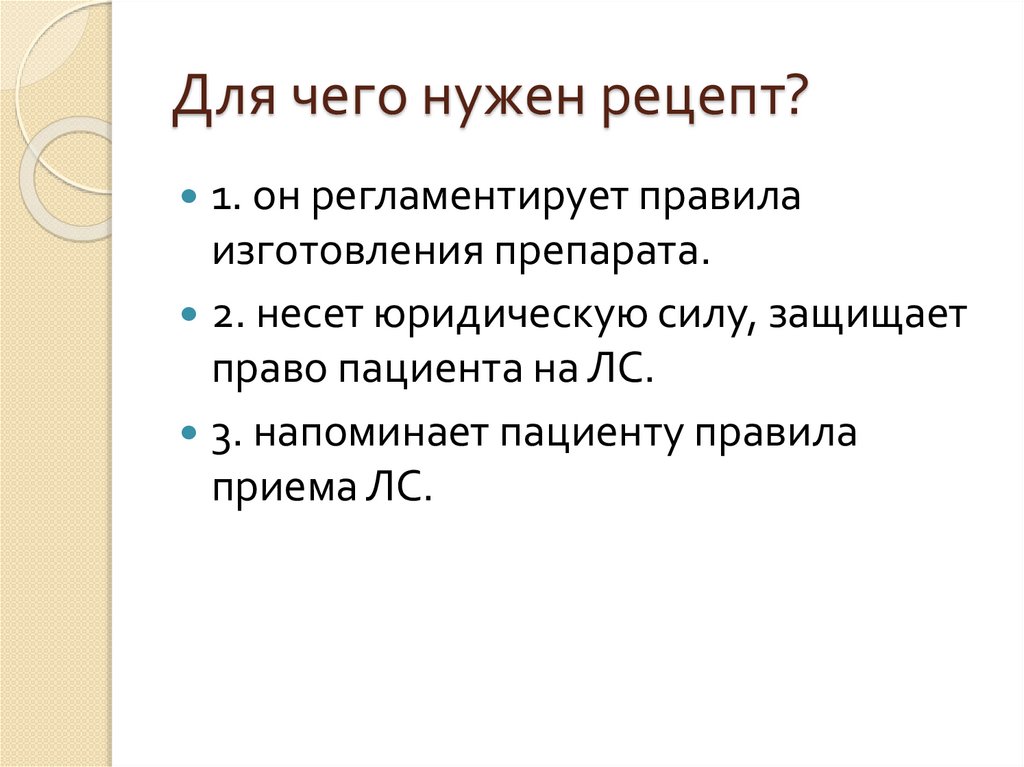 Для чего нужен рецепт?

1. он регламентирует правила изготовления препарата.

2. несет юридическую силу, защищает право пациента на ЛС.

3. напоминает пациенту правила приема ЛС.